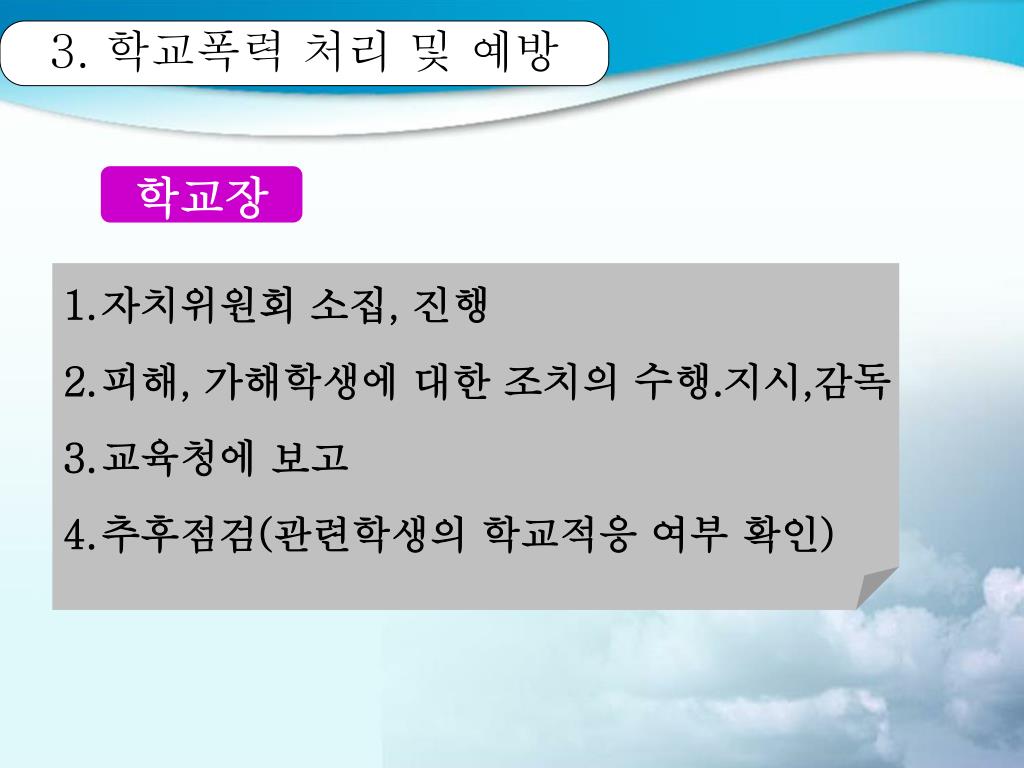 3. 학교폭력 처리 및 예방

학교장

1.자치위원회 소집, 진행
2.피해, 가해학생에 대한 조치의 수행.지시,감독
3.교육청에 보고
4.추후점검(관련학생의 학교적응 여부 확인)